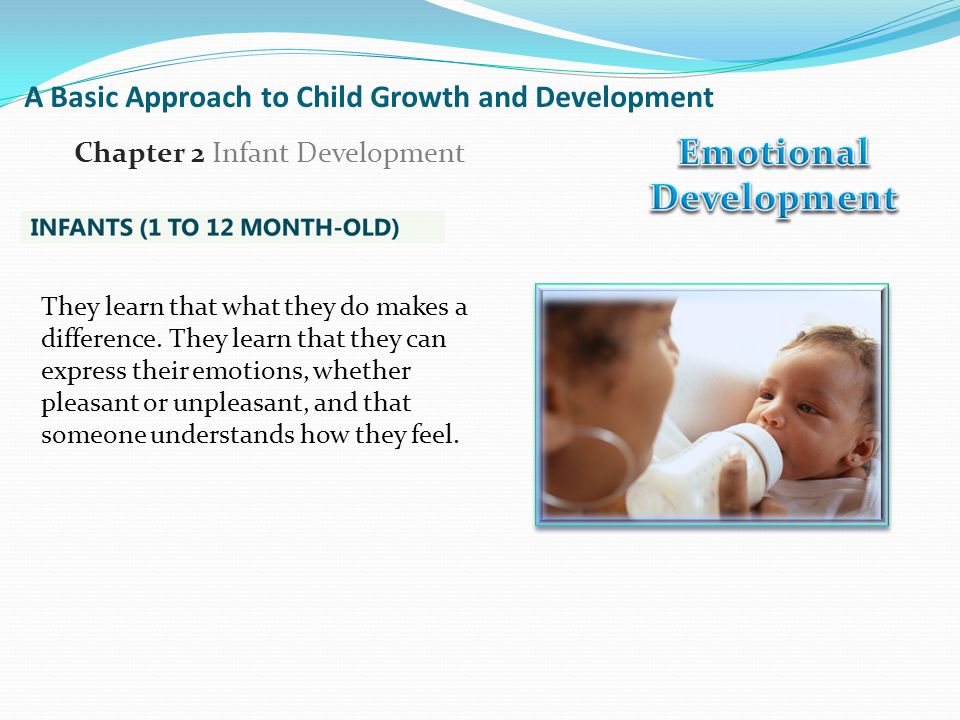 A Basic Approach to Child Growth and Development

Chapter 2 Infant Development

Emotional Development

INFANTS (1 TO 12 MONTH-OLD)

They learn that what they do makes a difference. They learn that they can express their emotions, whether pleasant or unpleasant, and that someone understands how they feel.